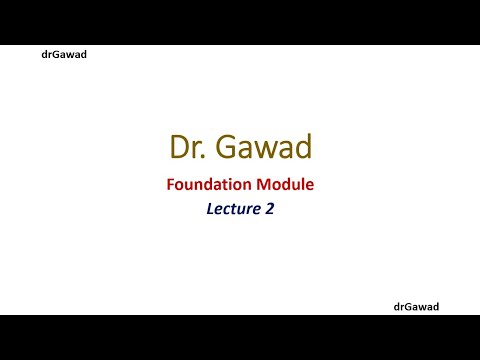 drGawad

Dr. Gawad

Foundation Module

Lecture 2

drGawad